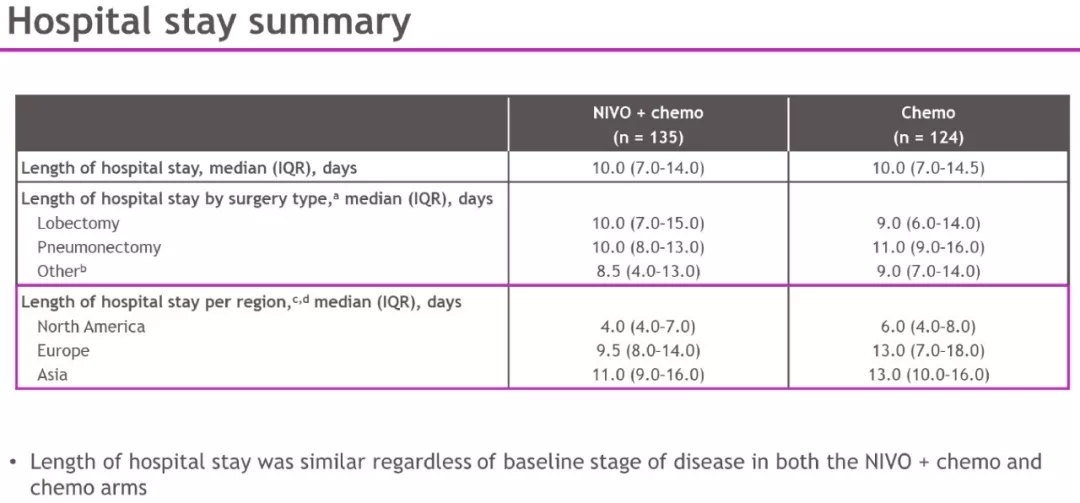 Hospital stay summary

| | NIVO + chemo (n = 135) | Chemo (n = 124) |
|---|---|---|
| Length of hospital stay, median (IQR), days | 10.0 (7.0-14.0) | 10.0 (7.0-14.5) |
| Length of hospital stay by surgery type,$^a$ median (IQR), days | | |
| Lobectomy | 10.0 (7.0-15.0) | 9.0 (6.0-14.0) |
| Pneumonectomy | 10.0 (8.0-13.0) | 11.0 (9.0-16.0) |
| Other$^b$ | 8.5 (4.0-13.0) | 9.0 (7.0-14.0) |
| Length of hospital stay per region,$^{c,d}$ median (IQR), days | | |
| North America | 4.0 (4.0-7.0) | 6.0 (4.0-8.0) |
| Europe | 9.5 (8.0-14.0) | 13.0 (7.0-18.0) |
| Asia | 11.0 (9.0-16.0) | 13.0 (10.0-16.0) |

• Length of hospital stay was similar regardless of baseline stage of disease in both the NIVO + chemo and chemo arms